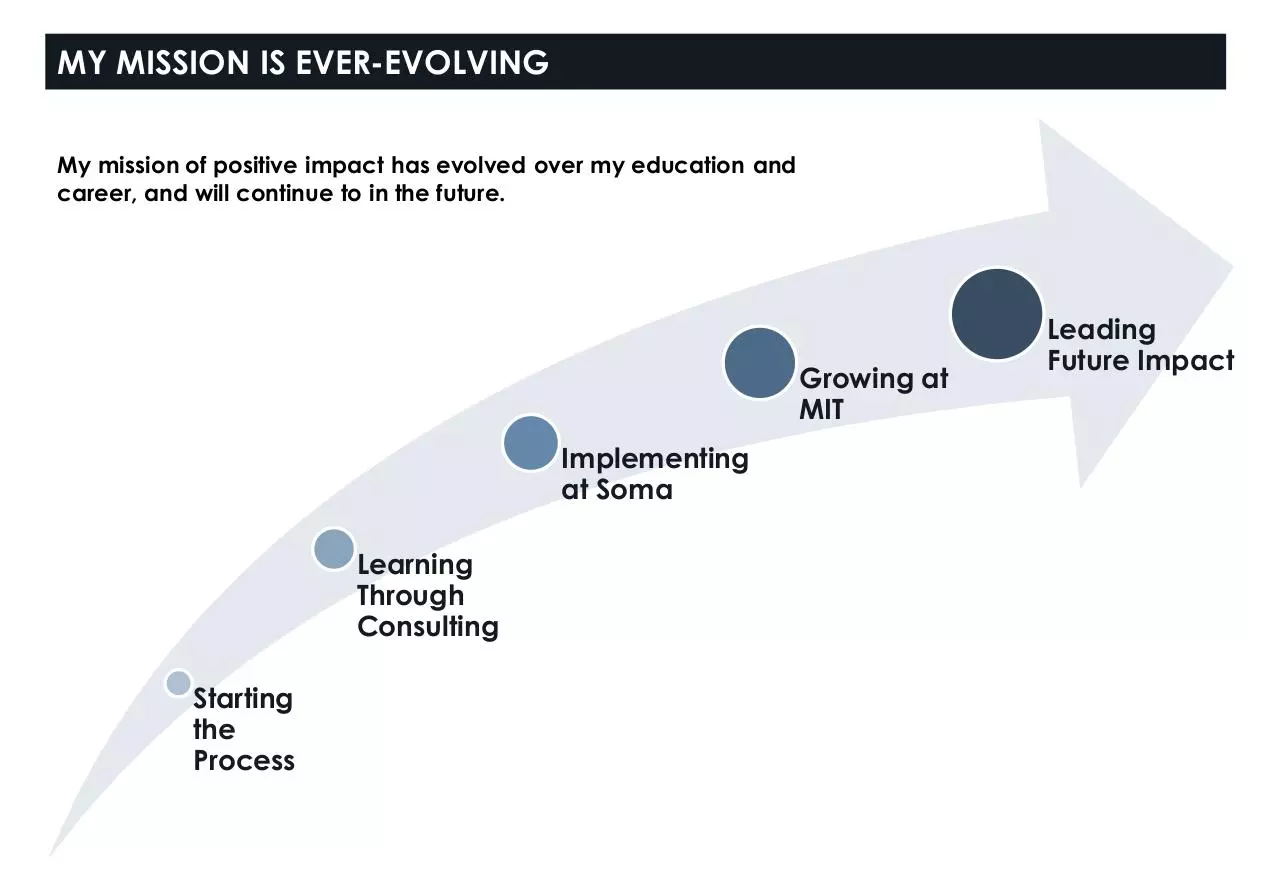 MY MISSION IS EVER-EVOLVING

My mission of positive impact has evolved over my education and career, and will continue to in the future.

Starting the Process

Learning Through Consulting

Implementing at Soma

Growing at MIT

Leading Future Impact